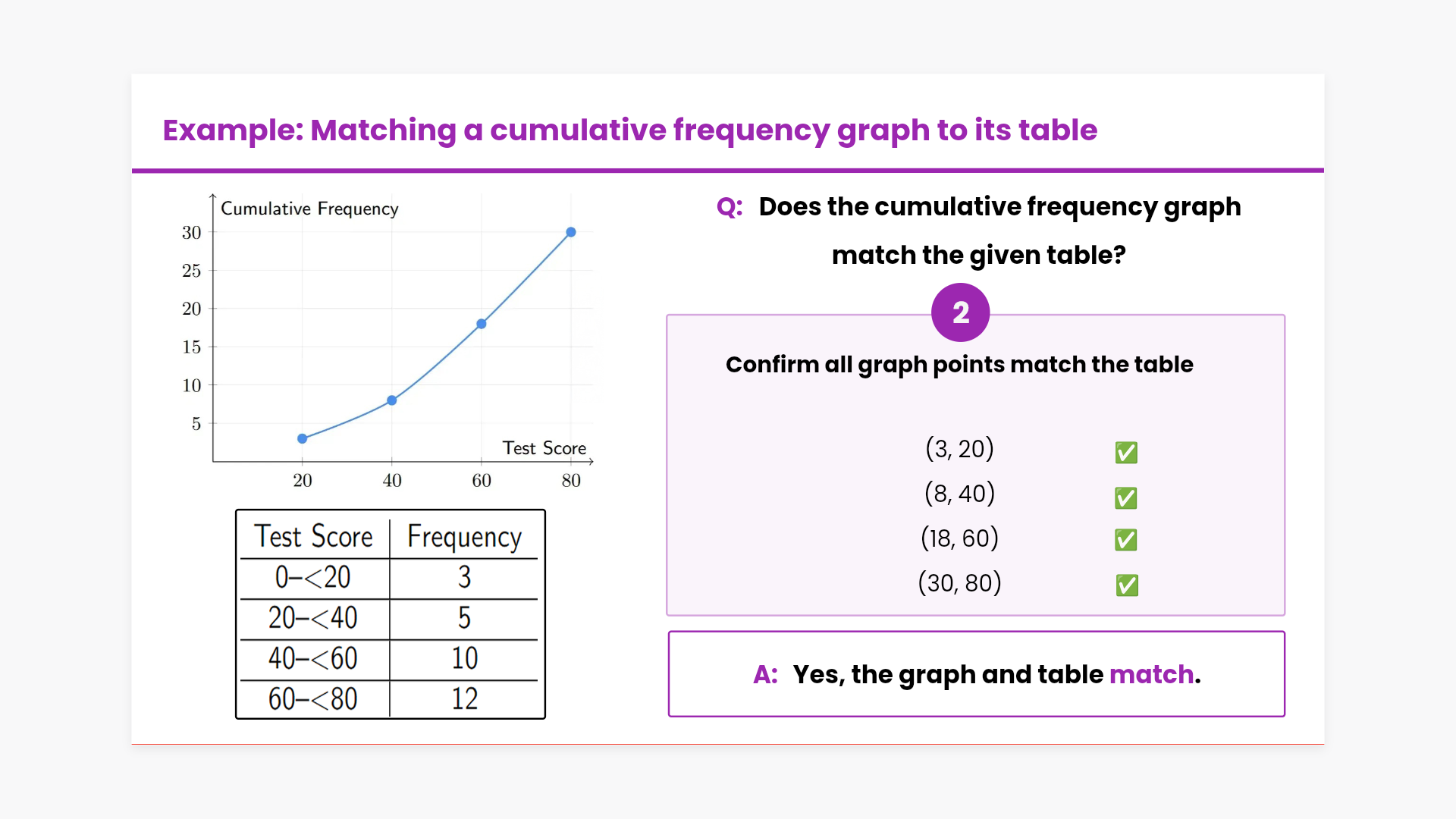 Example: Matching a cumulative frequency graph to its table

Cumulative Frequency

30
25
20
15
10
5

Test Score

20 40 60 80

| Test Score | Frequency |
|---|---|
| 0–<20 | 3 |
| 20–<40 | 5 |
| 40–<60 | 10 |
| 60–<80 | 12 |

Q: Does the cumulative frequency graph match the given table?

2

Confirm all graph points match the table

(3, 20) ✅
(8, 40) ✅
(18, 60) ✅
(30, 80) ✅

A: Yes, the graph and table match.